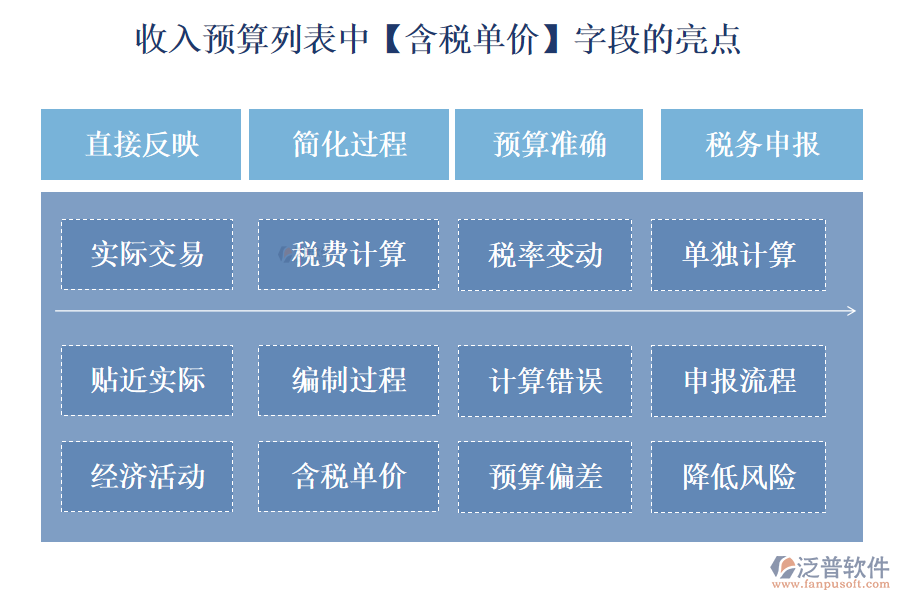 收入预算列表中【含税单价】字段的亮点

直接反映

简化过程

预算准确

税务申报

实际交易

税费计算

税率变动

单独计算

贴近实际

编制过程

计算错误

申报流程

经济活动

含税单价

预算偏差

降低风险

泛普软件
www.fanpusoft.com